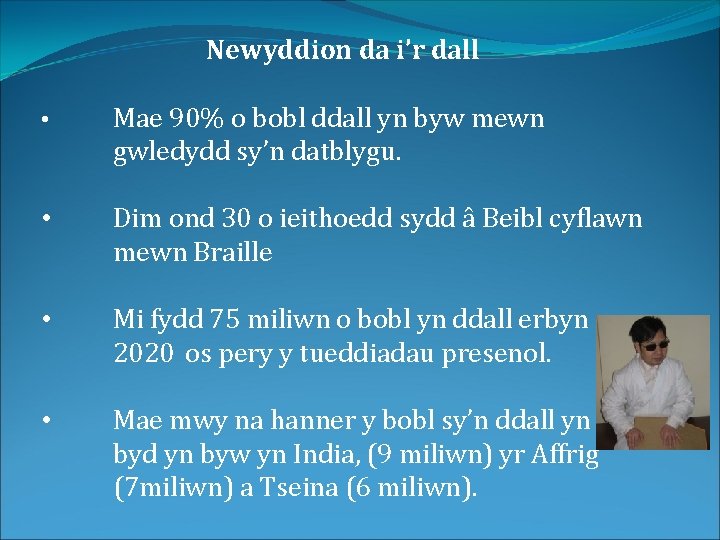 Newyddion da i'r dall

• Mae 90% o bobl ddall yn byw mewn gwledydd sy'n datblygu.

• Dim ond 30 o ieithoedd sydd â Beibl cyflawn mewn Braille

• Mi fydd 75 miliwn o bobl yn ddall erbyn 2020 os pery y tueddiadau presenol.

• Mae mwy na hanner y bobl sy'n ddall yn byd yn byw yn India, (9 miliwn) yr Affrig (7miliwn) a Tseina (6 miliwn).